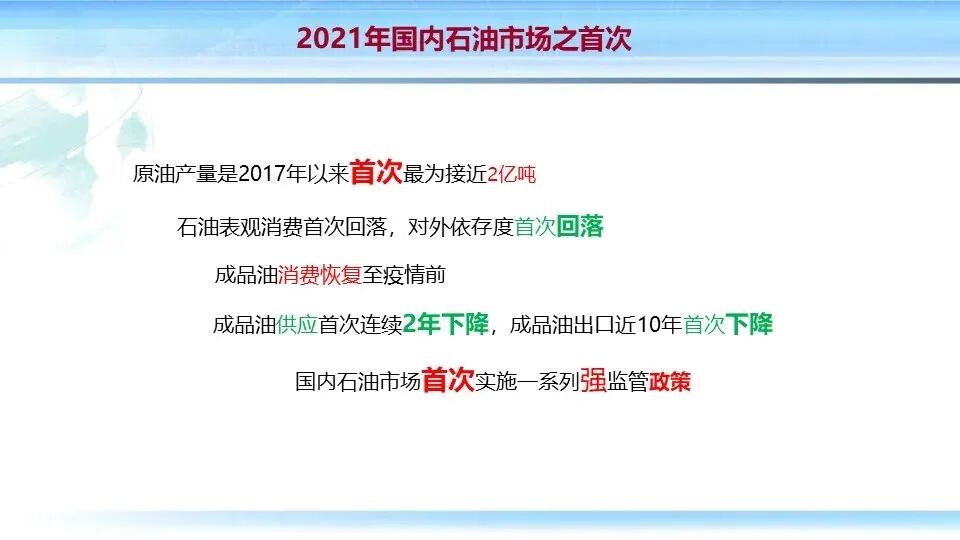 2021年国内石油市场之首次

原油产量是2017年以来首次最为接近2亿吨

石油表观消费首次回落，对外依存度首次回落

成品油消费恢复至疫情前

成品油供应首次连续2年下降，成品油出口近10年首次下降

国内石油市场首次实施一系列强监管政策